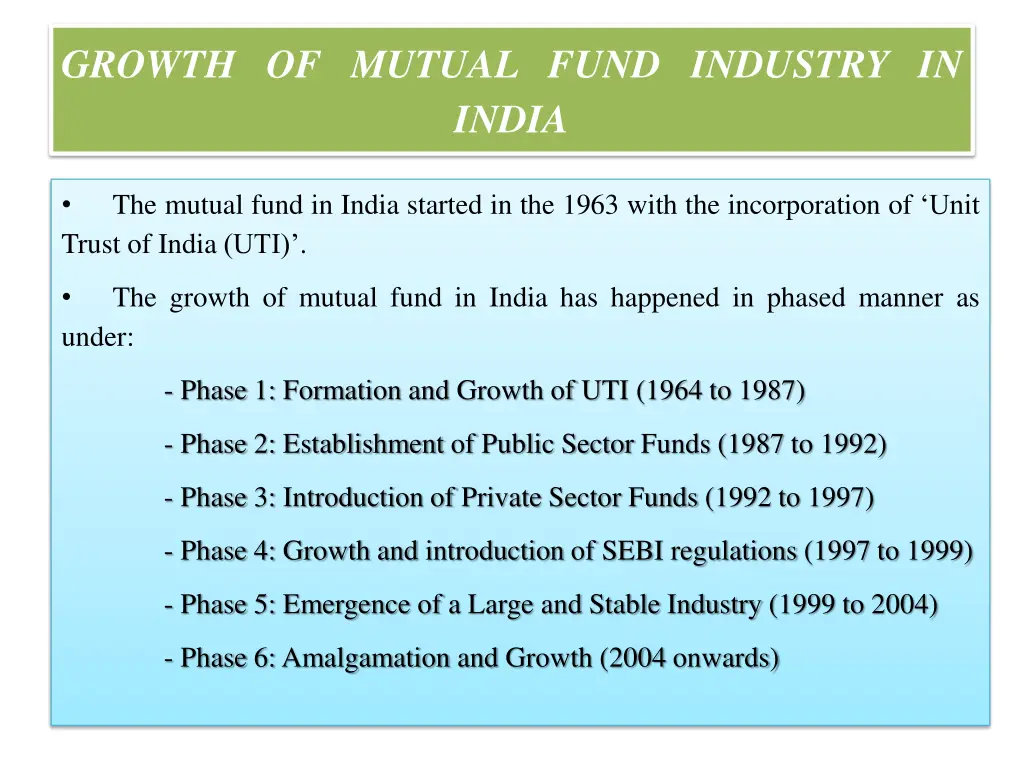 GROWTH OF MUTUAL FUND INDUSTRY IN INDIA

• The mutual fund in India started in the 1963 with the incorporation of ‘Unit Trust of India (UTI)’.

• The growth of mutual fund in India has happened in phased manner as under:

- Phase 1: Formation and Growth of UTI (1964 to 1987)

- Phase 2: Establishment of Public Sector Funds (1987 to 1992)

- Phase 3: Introduction of Private Sector Funds (1992 to 1997)

- Phase 4: Growth and introduction of SEBI regulations (1997 to 1999)

- Phase 5: Emergence of a Large and Stable Industry (1999 to 2004)

- Phase 6: Amalgamation and Growth (2004 onwards)